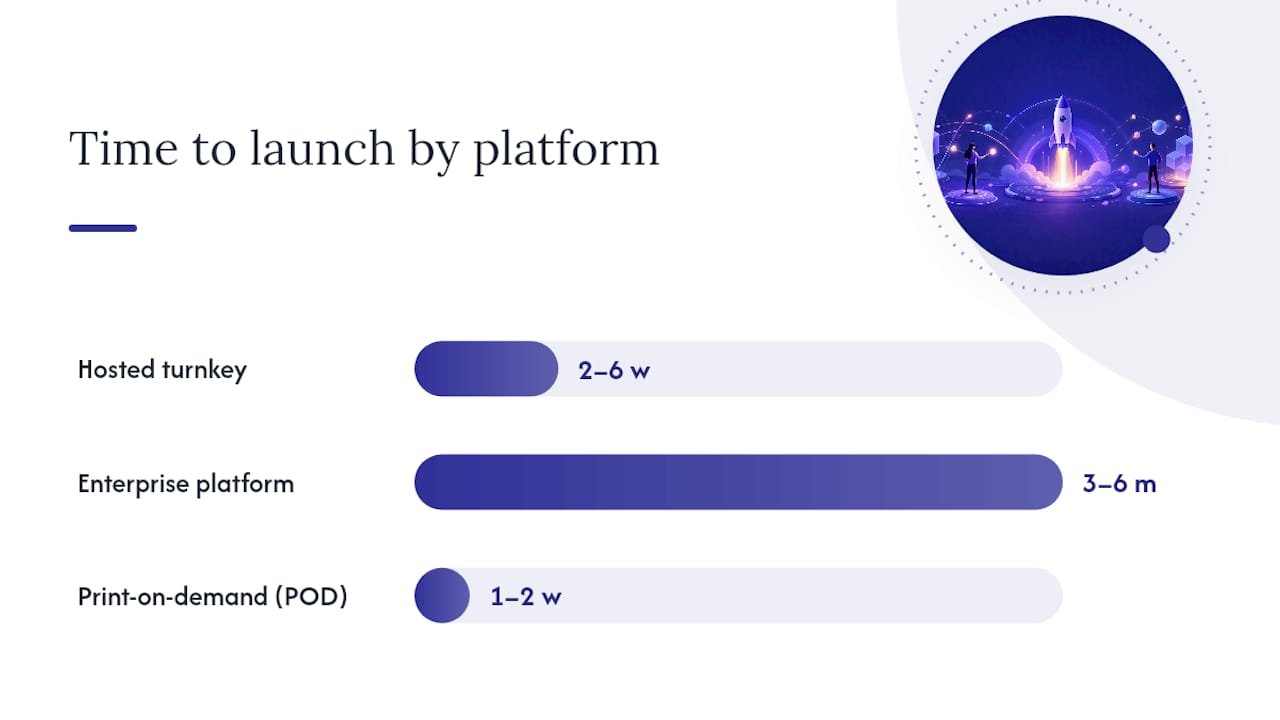 Time to launch by platform

Hosted turnkey
2–6 w

Enterprise platform
3–6 m

Print-on-demand (POD)
1–2 w